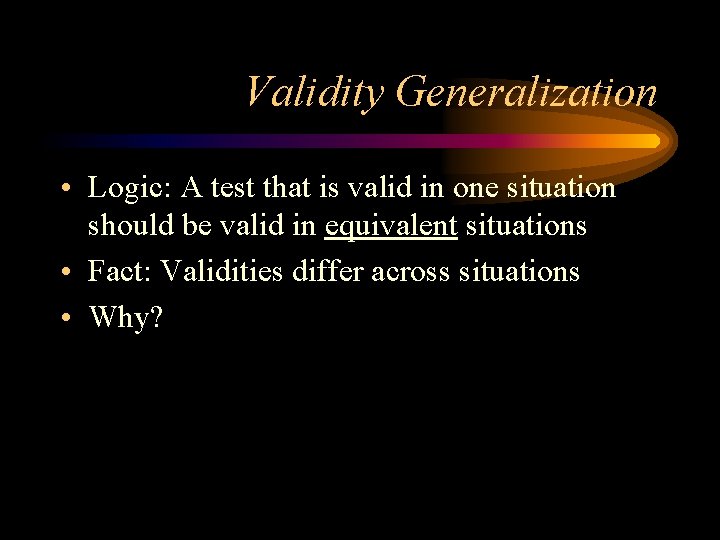 Validity Generalization

• Logic: A test that is valid in one situation should be valid in equivalent situations
• Fact: Validities differ across situations
• Why?